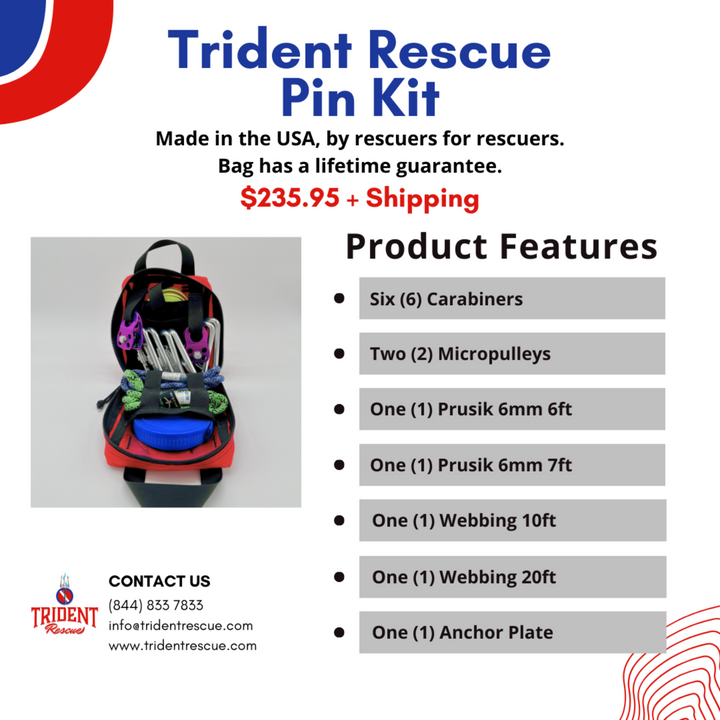 Trident Rescue Pin Kit

Made in the USA, by rescuers for rescuers.
Bag has a lifetime guarantee.

$235.95 + Shipping

Product Features

- Six (6) Carabiners
- Two (2) Micropulleys
- One (1) Prusik 6mm 6ft
- One (1) Prusik 6mm 7ft
- One (1) Webbing 10ft
- One (1) Webbing 20ft
- One (1) Anchor Plate

TRIDENT Rescue

CONTACT US
(844) 833 7833
info@tridentrescue.com
www.tridentrescue.com